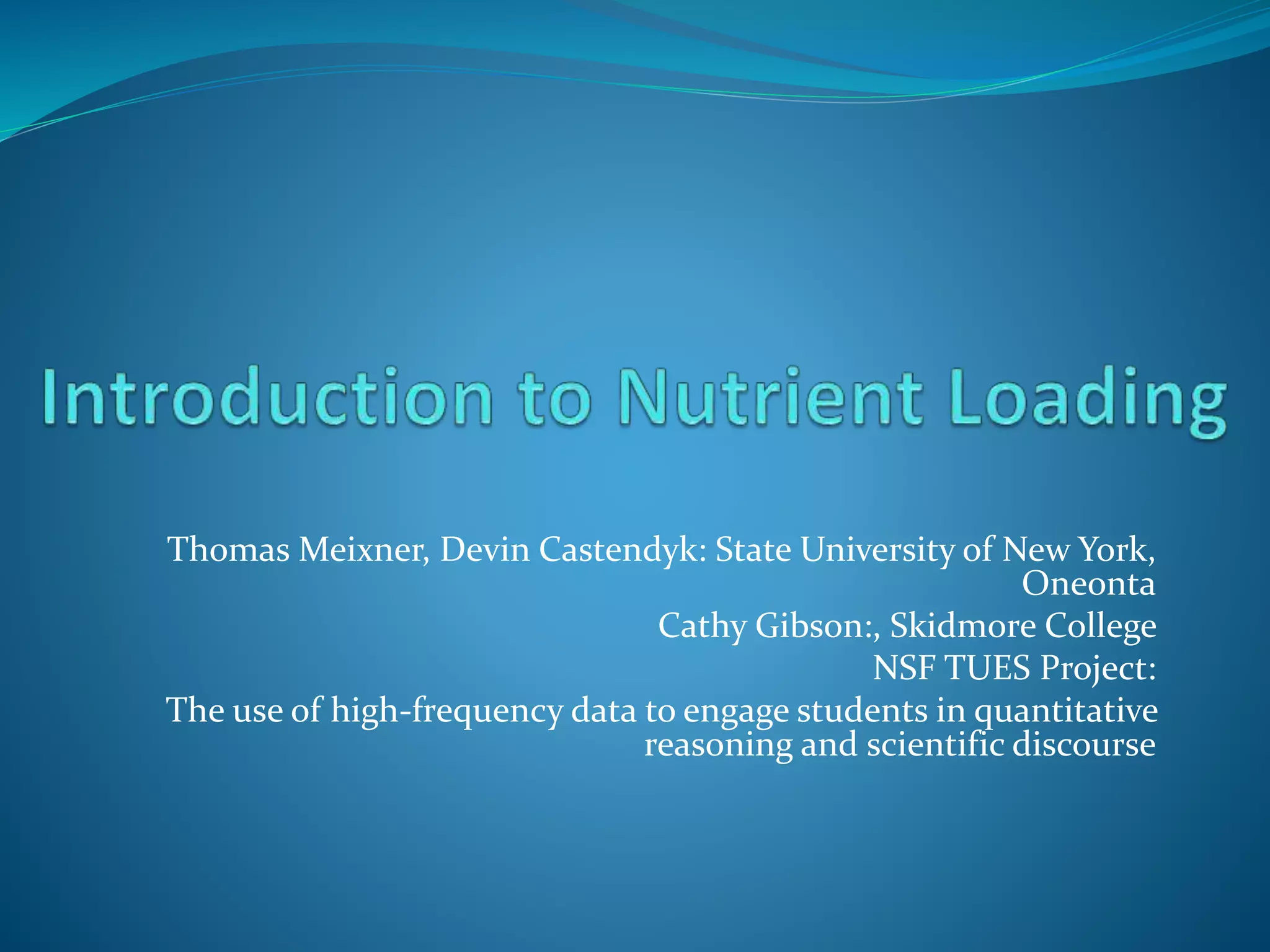 Introduction to Nutrient Loading

Thomas Meixner, Devin Castendyk: State University of New York, Oneonta

Cathy Gibson:, Skidmore College

NSF TUES Project:

The use of high-frequency data to engage students in quantitative reasoning and scientific discourse